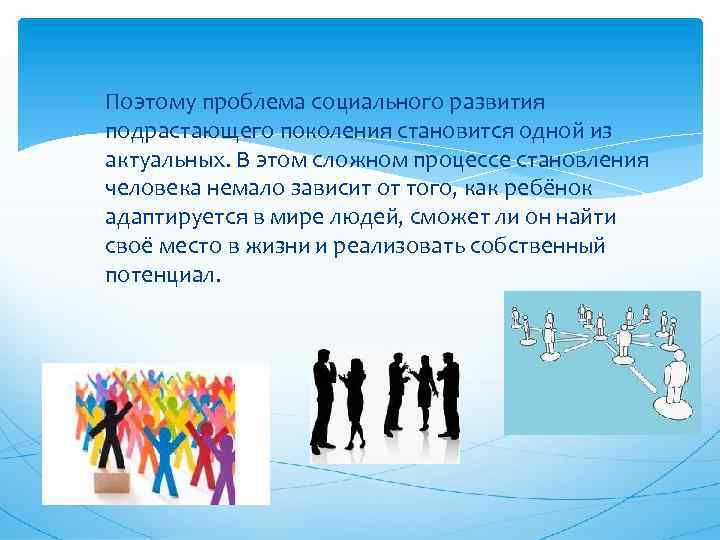 Поэтому проблема социального развития подрастающего поколения становится одной из актуальных. В этом сложном процессе становления человека немало зависит от того, как ребёнок адаптируется в мире людей, сможет ли он найти своё место в жизни и реализовать собственный потенциал.